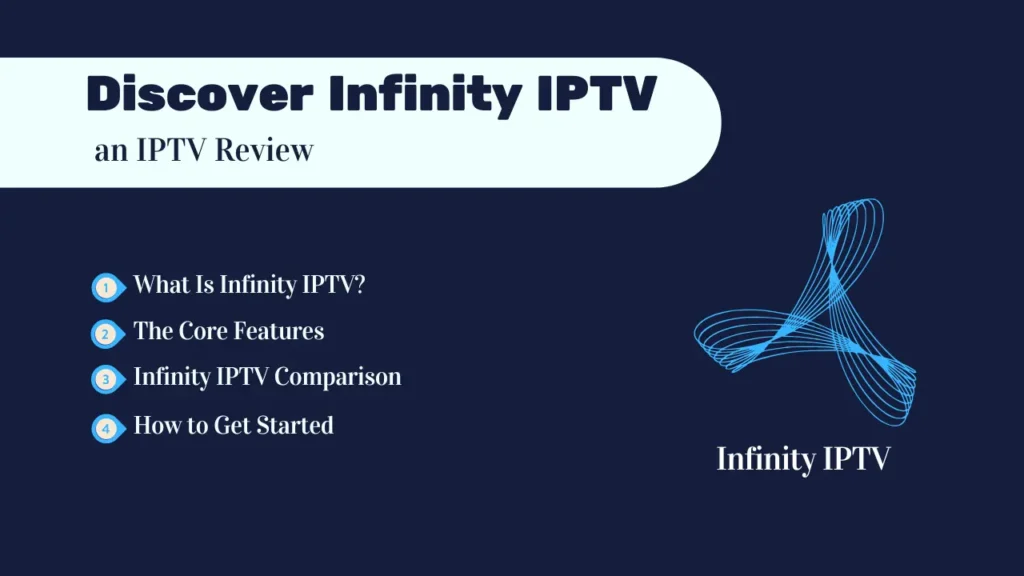 Discover Infinity IPTV

an IPTV Review

1 What Is Infinity IPTV?
2 The Core Features
3 Infinity IPTV Comparison
4 How to Get Started

Infinity IPTV